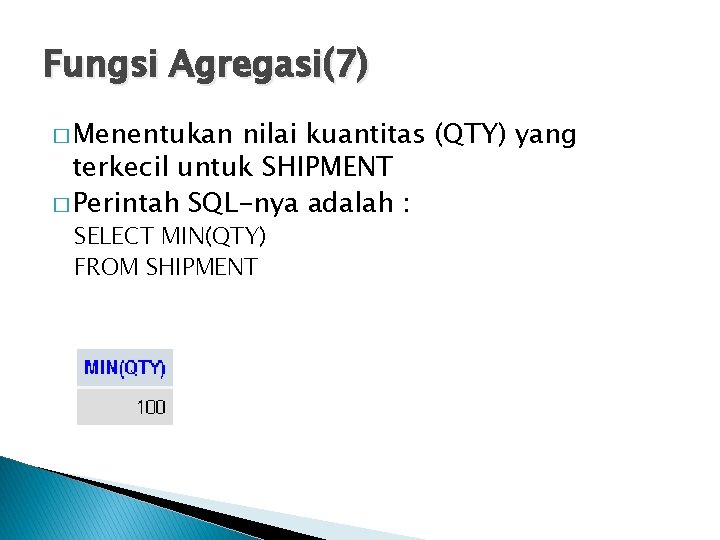 Fungsi Agregasi(7)

□ Menentukan nilai kuantitas (QTY) yang terkecil untuk SHIPMENT

□ Perintah SQL-nya adalah :

SELECT MIN(QTY)
FROM SHIPMENT

| MIN(QTY) |
|---|
| 100 |